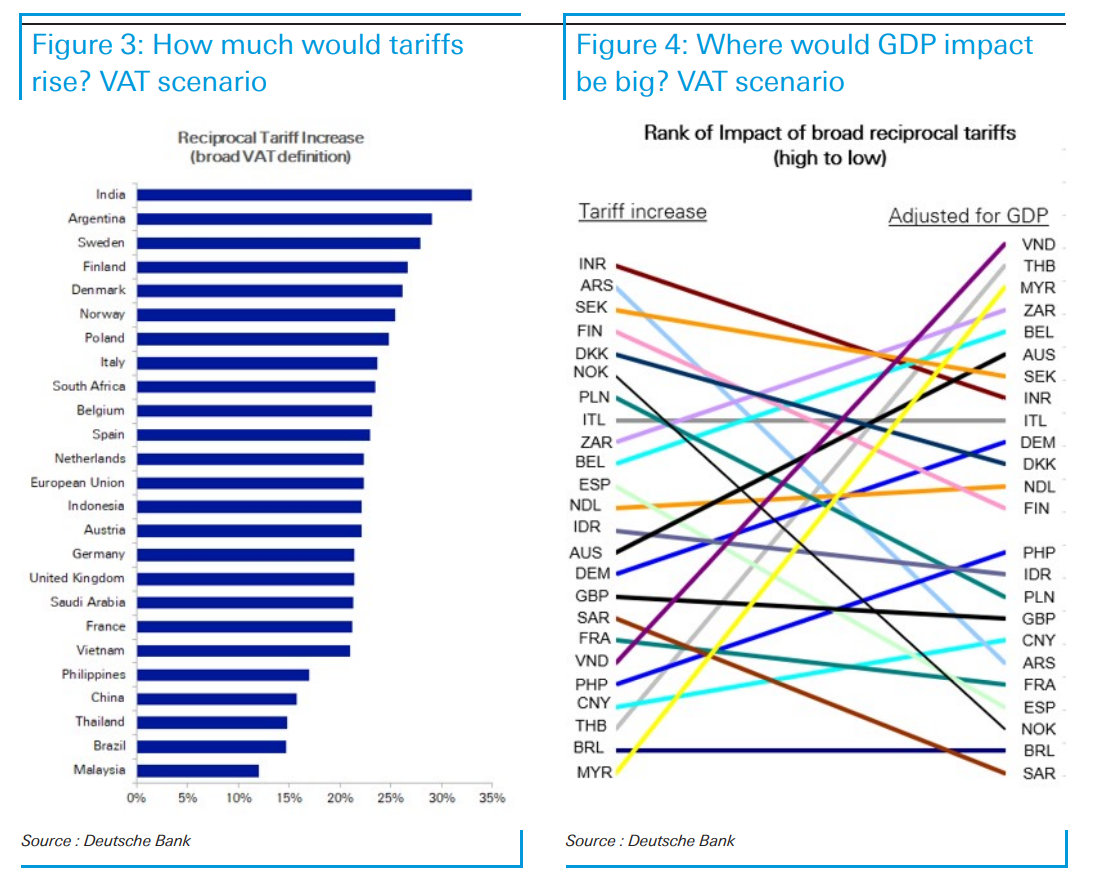 Figure 3: How much would tariffs rise? VAT scenario

Reciprocal Tariff Increase
(broad VAT definition)

India
Argentina
Sweden
Finland
Denmark
Norway
Poland
Italy
South Africa
Belgium
Spain
Netherlands
European Union
Indonesia
Austria
Germany
United Kingdom
Saudi Arabia
France
Vietnam
Philippines
China
Thailand
Brazil
Malaysia

0% 5% 10% 15% 20% 25% 30% 35%

Source : Deutsche Bank

Figure 4: Where would GDP impact be big? VAT scenario

Rank of Impact of broad reciprocal tariffs
(high to low)

Tariff increase

INR
ARS
SEK
FIN
DKK
NOK
PLN
ITL
ZAR
BEL
ESP
NDL
IDR
AUS
DEM
GBP
SAR
FRA
VND
PHP
CNY
THB
BRL
MYR

Adjusted for GDP

VND
THB
MYR
ZAR
BEL
AUS
SEK
INR
ITL
DEM
DKK
NDL
FIN
PHP
IDR
PLN
GBP
CNY
ARS
FRA
ESP
NOK
BRL
SAR

Source : Deutsche Bank